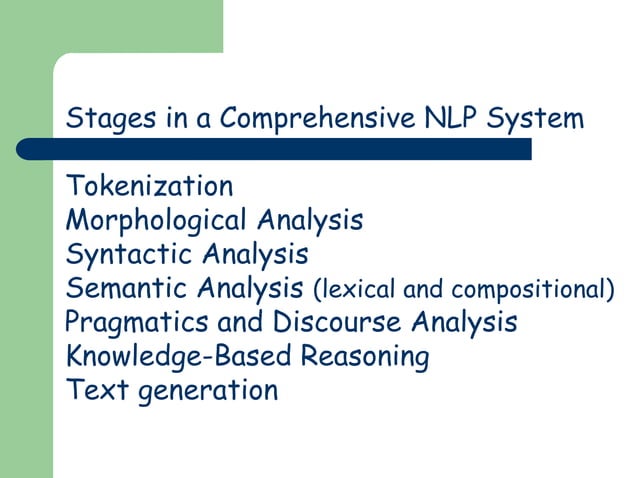 Stages in a Comprehensive NLP System

Tokenization
Morphological Analysis
Syntactic Analysis
Semantic Analysis (lexical and compositional)
Pragmatics and Discourse Analysis
Knowledge-Based Reasoning
Text generation